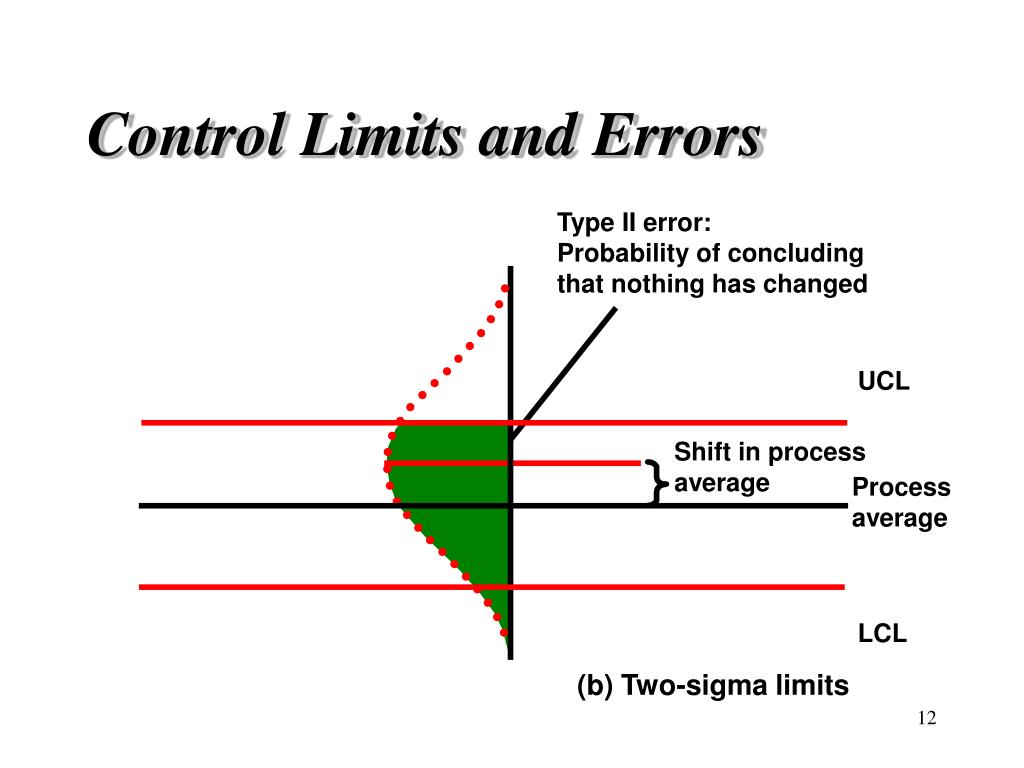 Control Limits and Errors

Type II error:
Probability of concluding that nothing has changed

UCL

Shift in process average

Process average

LCL

(b) Two-sigma limits

12